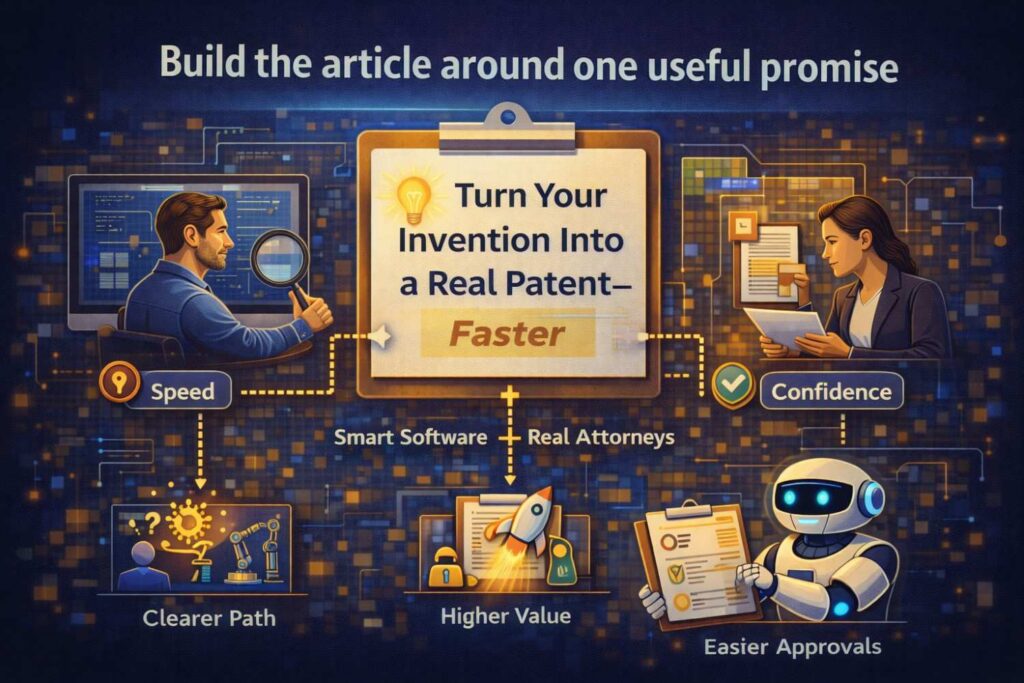 Build the article around one useful promise

Turn Your Invention Into a Real Patent—

Faster

Speed

Confidence

Smart Software + Real Attorneys

Clearer Path

Higher Value

Easier Approvals